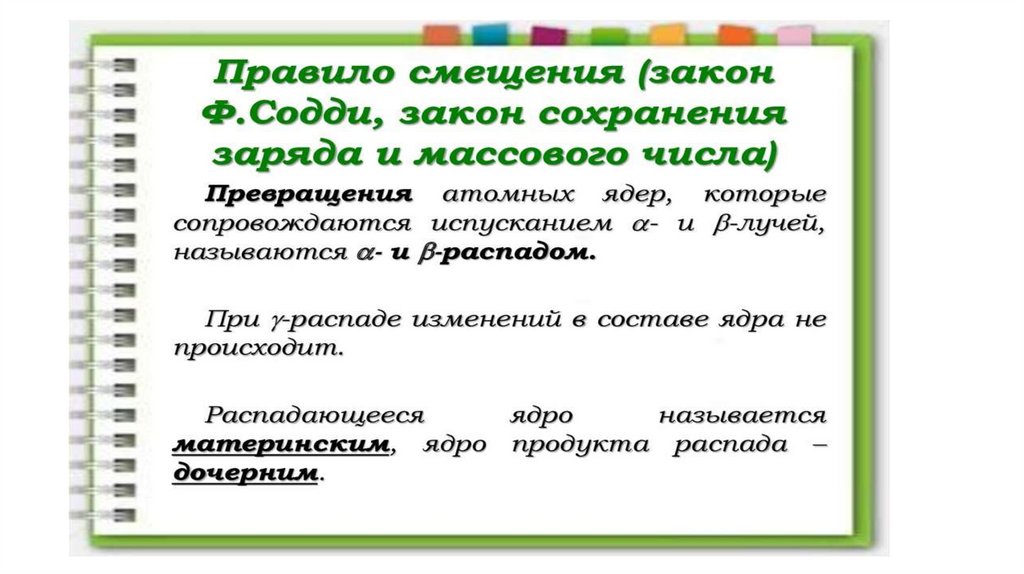 Правило смещения (закон Ф.Содди, закон сохранения заряда и массового числа)

Превращения атомных ядер, которые сопровождаются испусканием $\alpha$- и $\beta$-лучей, называются $\alpha$- и $\beta$-распадом.

При $\gamma$-распаде изменений в составе ядра не происходит.

Распадающееся ядро называется материнским, ядро продукта распада – дочерним.